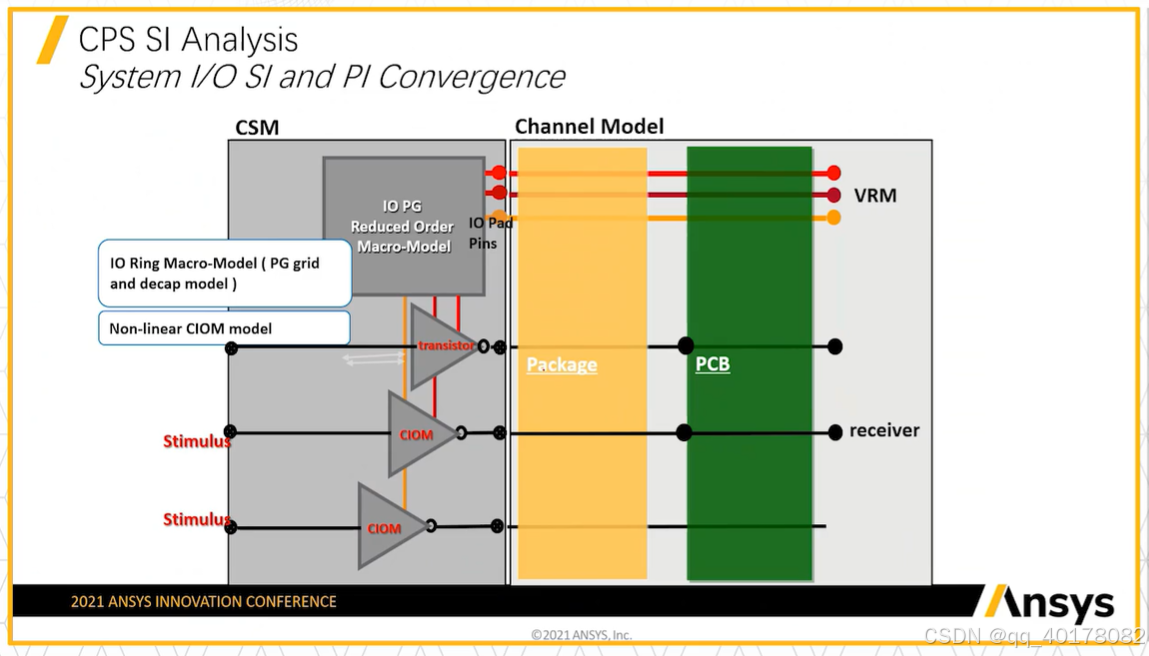 CPS SI Analysis
System I/O SI and PI Convergence

CSM

Channel Model

IO PG Reduced Order Macro-Model

IO Pad Pins

VRM

IO Ring Macro-Model ( PG grid and decap model )

Non-linear CIOM model

transistor

Package

PCB

Stimulus

CIOM

receiver

Stimulus

CIOM

2021 ANSYS INNOVATION CONFERENCE

Ansys

©2021 ANSYS, Inc.

CSDN @qq_40178082